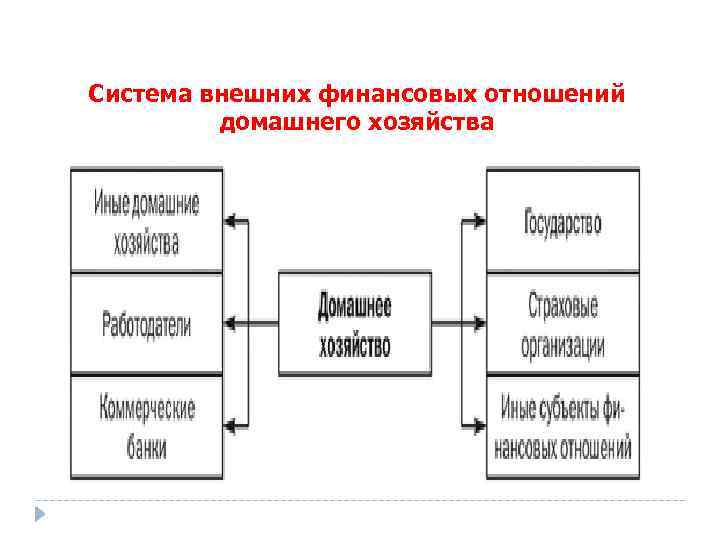 Система внешних финансовых отношений домашнего хозяйства

Иные домашние хозяйства

Работодатели

Коммерческие банки

Домашнее хозяйство

Государство

Страховые организации

Иные субъекты финансовых отношений